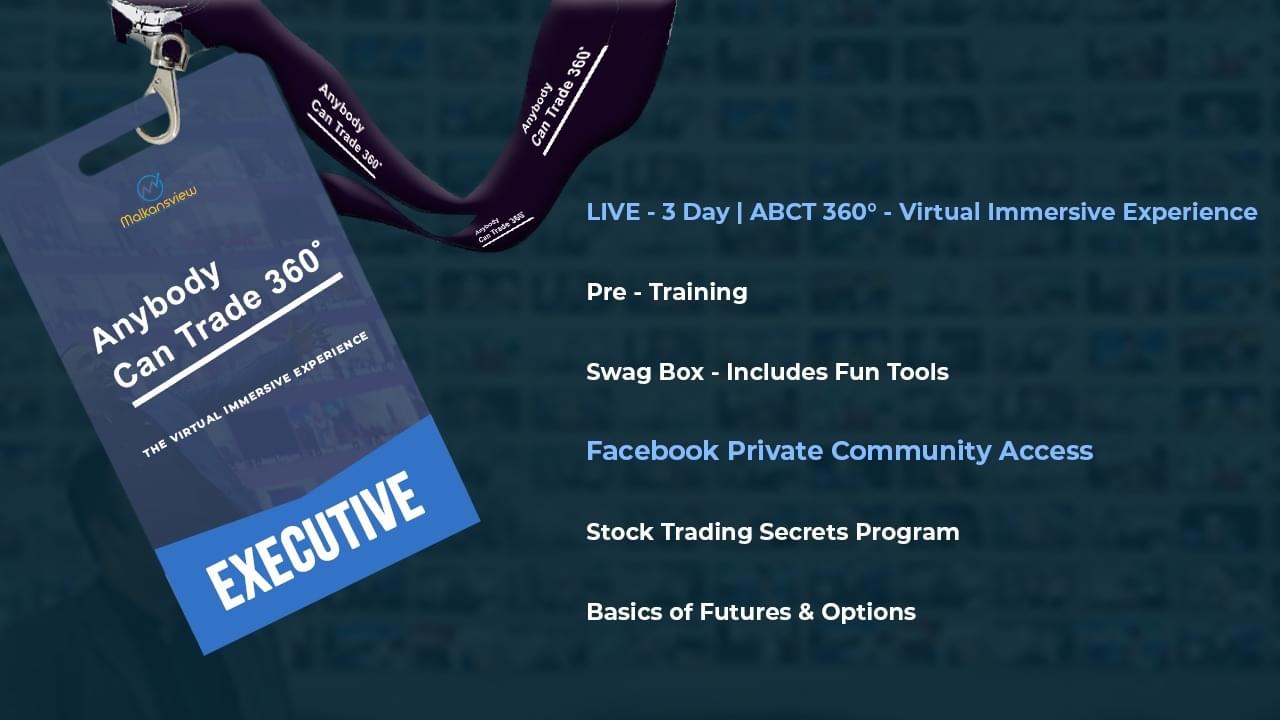 Anybody Can Trade 360°

Anybody Can Trade 360°

Anybody Can Trade 360°

Malkansview

Anybody Can Trade 360°

THE VIRTUAL IMMERSIVE EXPERIENCE

EXECUTIVE

LIVE - 3 Day | ABCT 360° - Virtual Immersive Experience

Pre - Training

Swag Box - Includes Fun Tools

Facebook Private Community Access

Stock Trading Secrets Program

Basics of Futures & Options